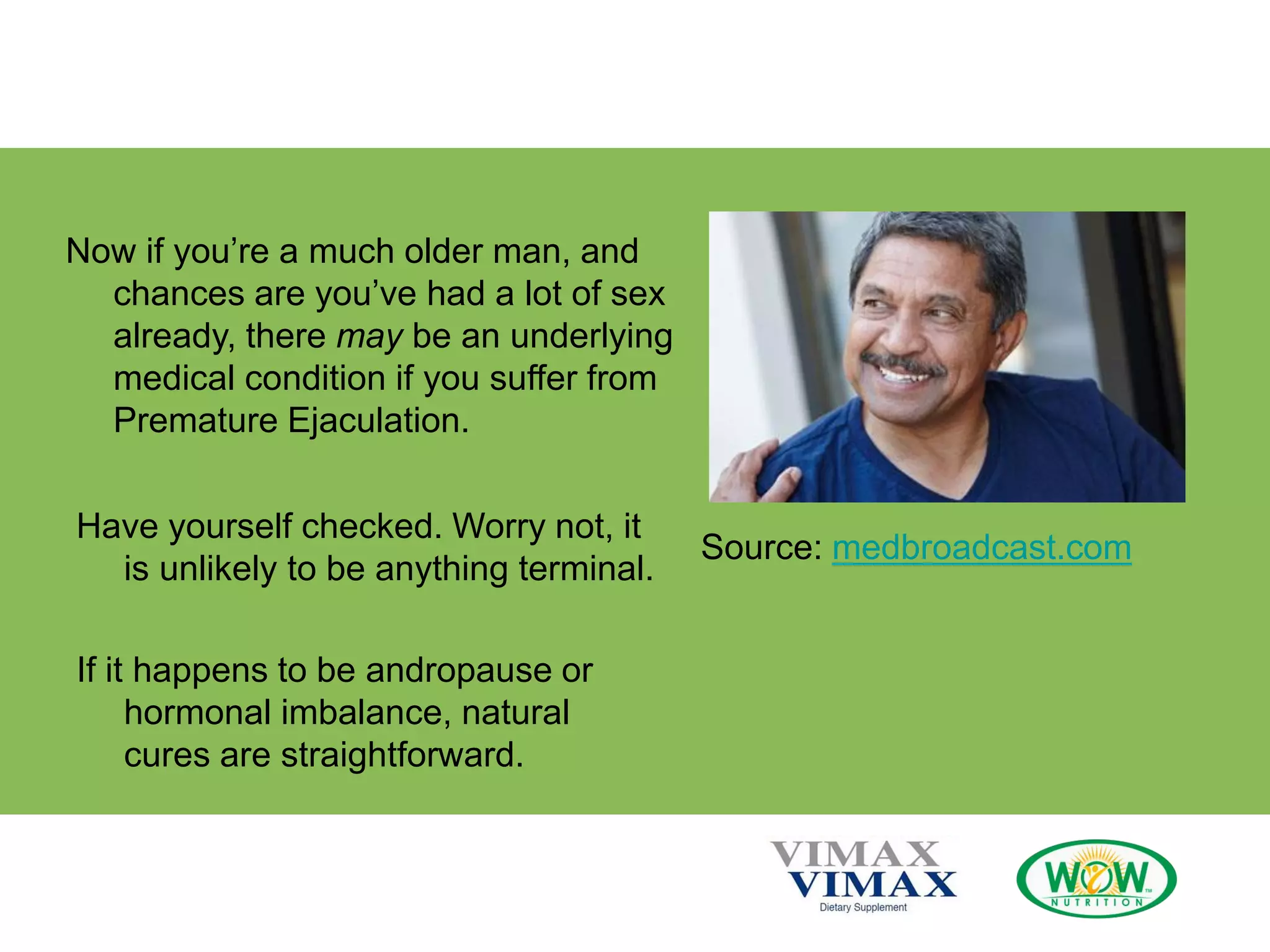 Now if you’re a much older man, and chances are you’ve had a lot of sex already, there may be an underlying medical condition if you suffer from Premature Ejaculation.

Have yourself checked. Worry not, it is unlikely to be anything terminal.

If it happens to be andropause or hormonal imbalance, natural cures are straightforward.

Source: medbroadcast.com

VIMAX
VIMAX
Dietary Supplement

WOW
NUTRITION